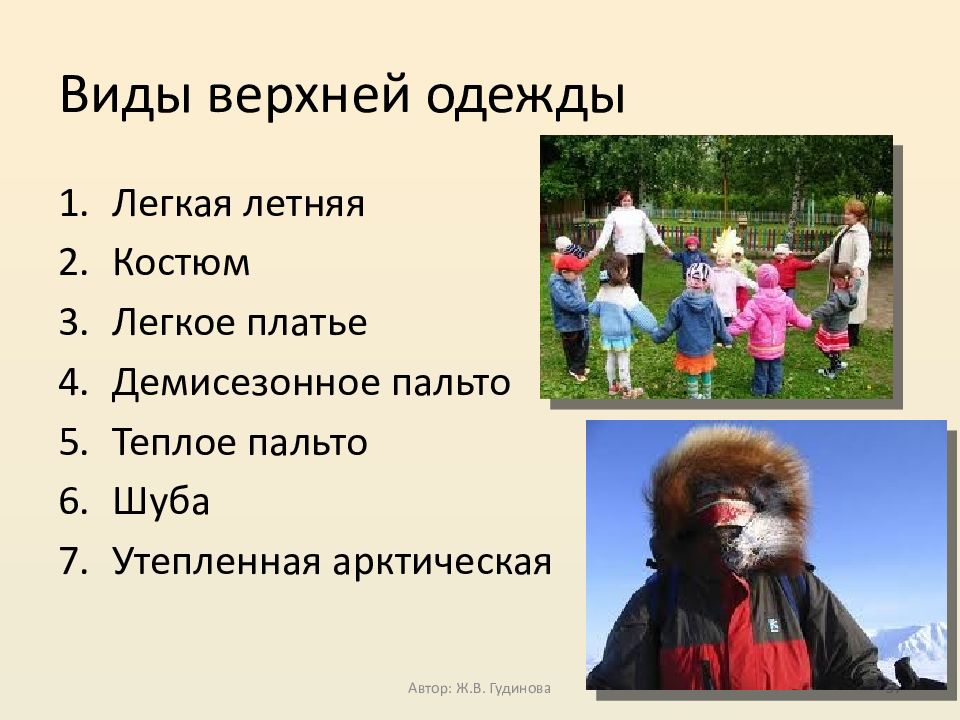 Виды верхней одежды

1. Легкая летняя
2. Костюм
3. Легкое платье
4. Демисезонное пальто
5. Теплое пальто
6. Шуба
7. Утепленная арктическая

Автор: Ж.В. Гудинова